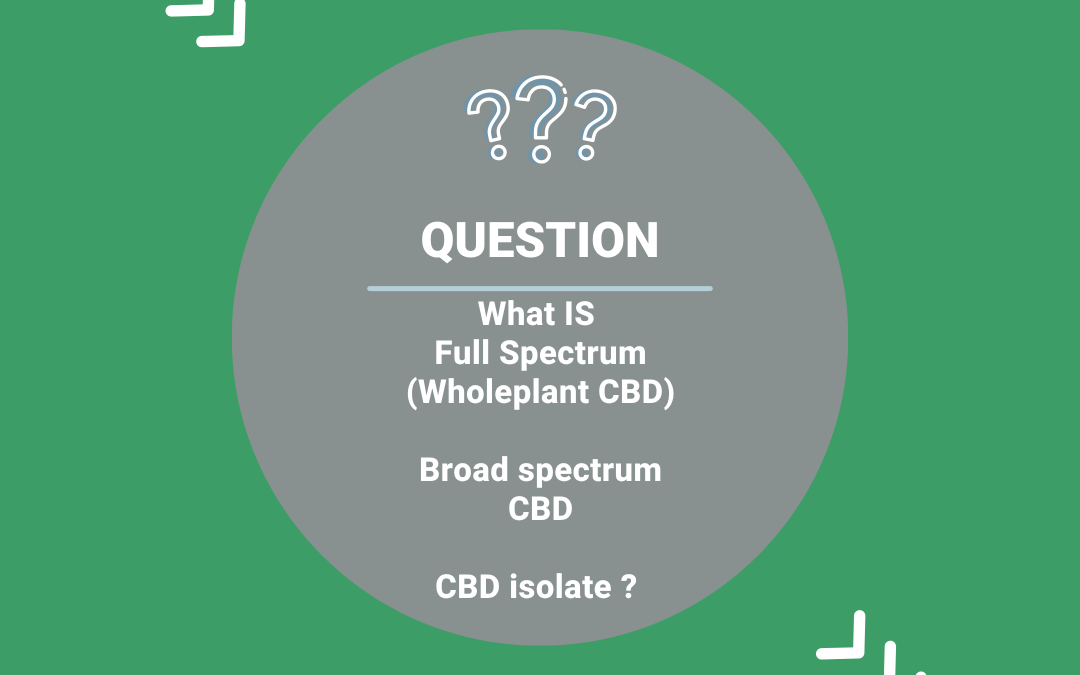 ???

QUESTION

What IS
Full Spectrum
(Wholeplant CBD)

Broad spectrum
CBD

CBD isolate ?